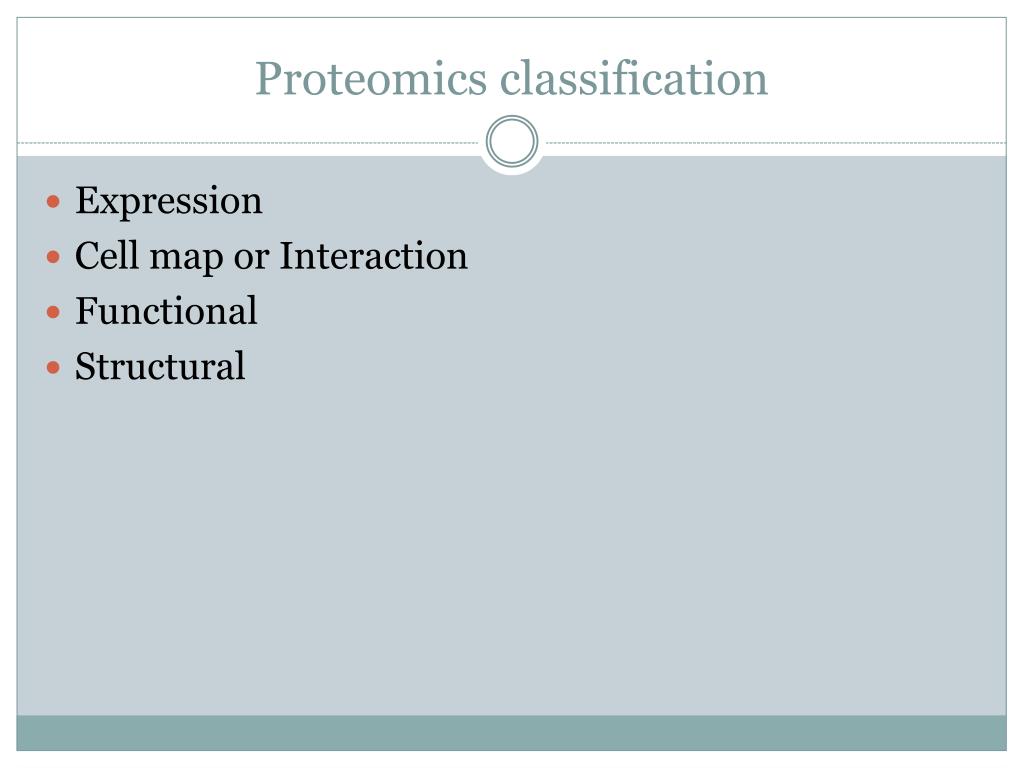 Proteomics classification

- Expression
- Cell map or Interaction
- Functional
- Structural